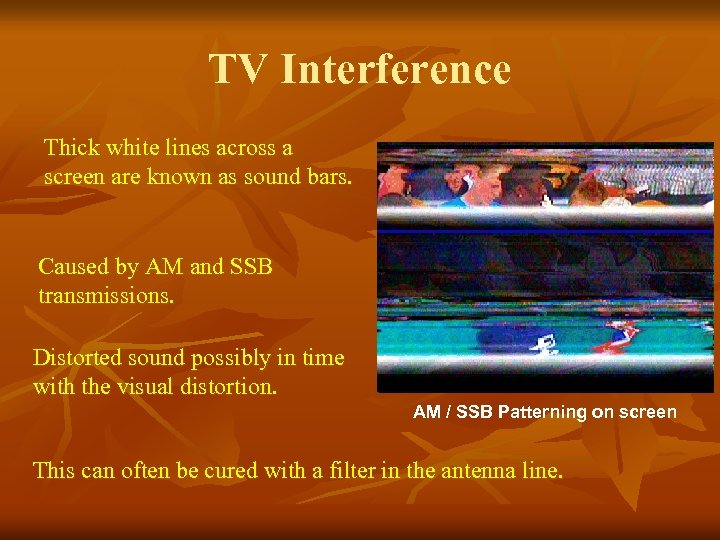 TV Interference

Thick white lines across a screen are known as sound bars.

Caused by AM and SSB transmissions.

Distorted sound possibly in time with the visual distortion.

AM / SSB Patterning on screen

This can often be cured with a filter in the antenna line.